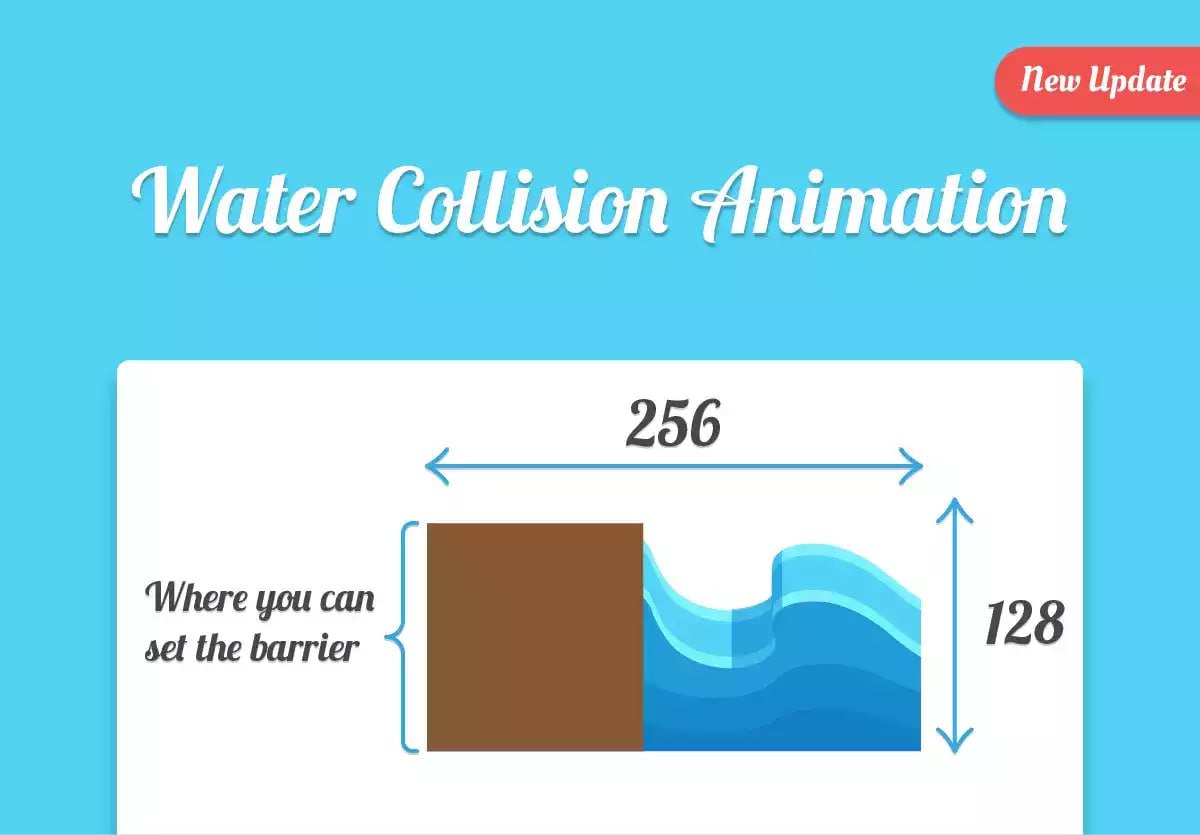 New Update

Water Collision Animation

256

Where you can set the barrier

128